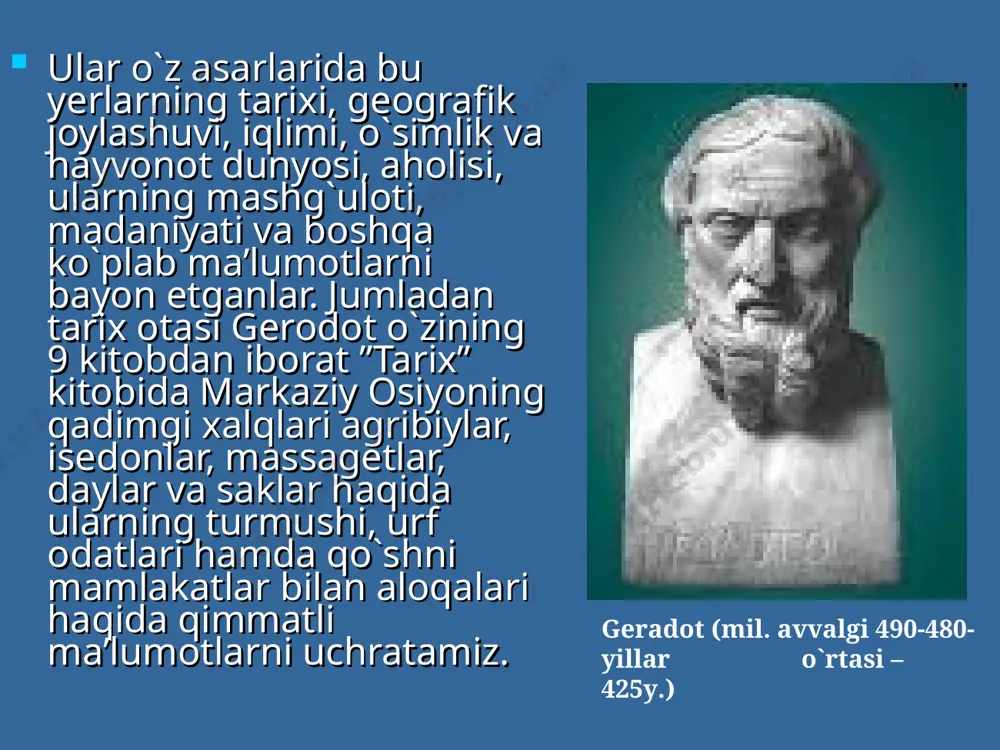 Ular o`z asarlarida bu yerlarning tarixi, geografik joylashuvi, iqlimi, o`simlik va hayvonot dunyosi, aholisi, ularning mashg`uloti, madaniyati va boshqa ko`plab ma’lumotlarni bayon etganlar. Jumladan tarix otasi Gerodot o`zining 9 kitobdan iborat ”Tarix” kitobida Markaziy Osiyoning qadimgi xalqlari agribiylar, isedonlar, massagetlar, daylar va saklar haqida ularning turmushi, urf odatlari hamda qo`shni mamlakatlar bilan aloqalari haqida qimmatli ma’lumotlarni uchratamiz.

Geradot (mil. avvalgi 490-480-yillar o`rtasi – 425y.)